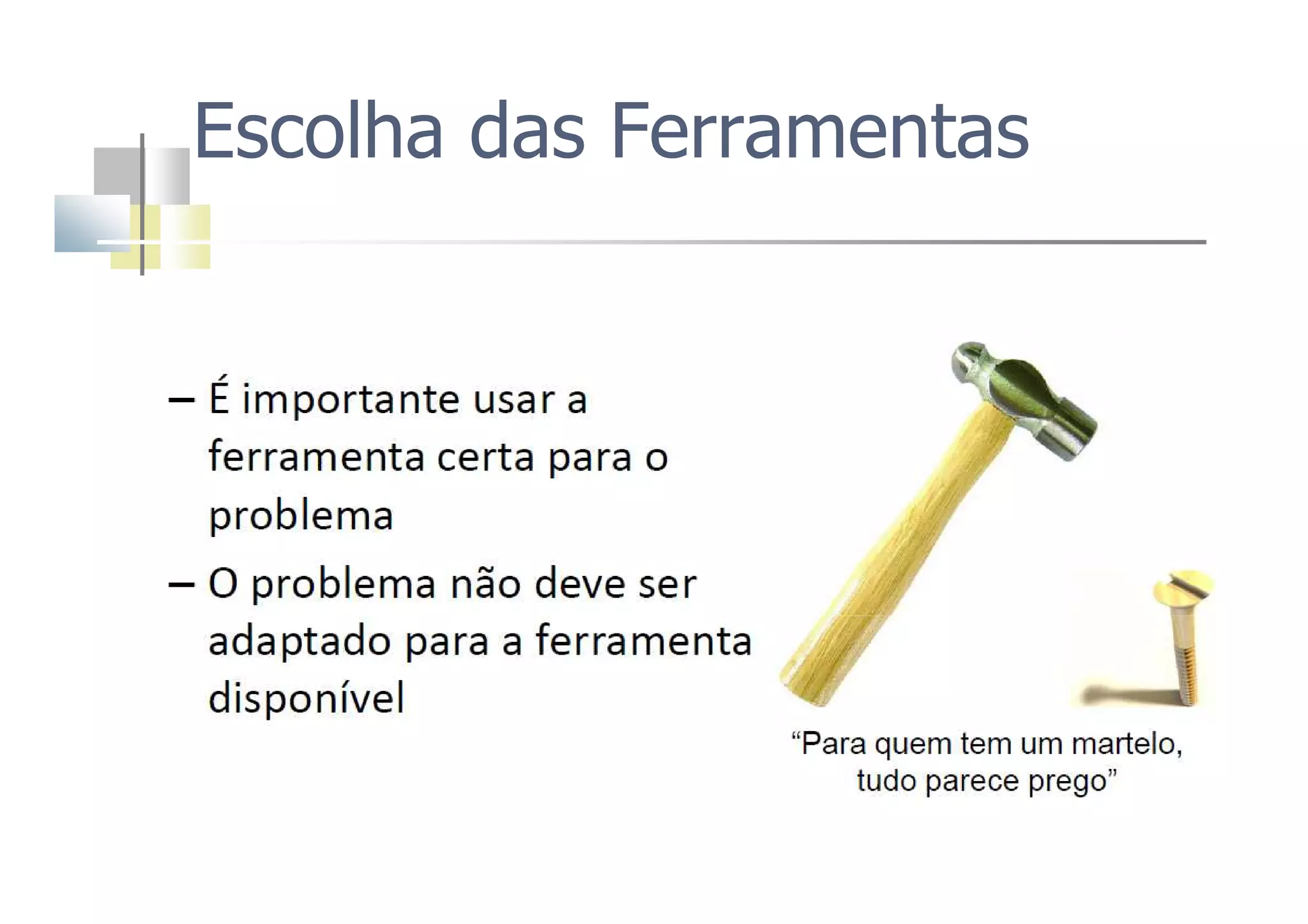 Escolha das Ferramentas

– É importante usar a ferramenta certa para o problema

– O problema não deve ser adaptado para a ferramenta disponível

“Para quem tem um martelo, tudo parece prego”